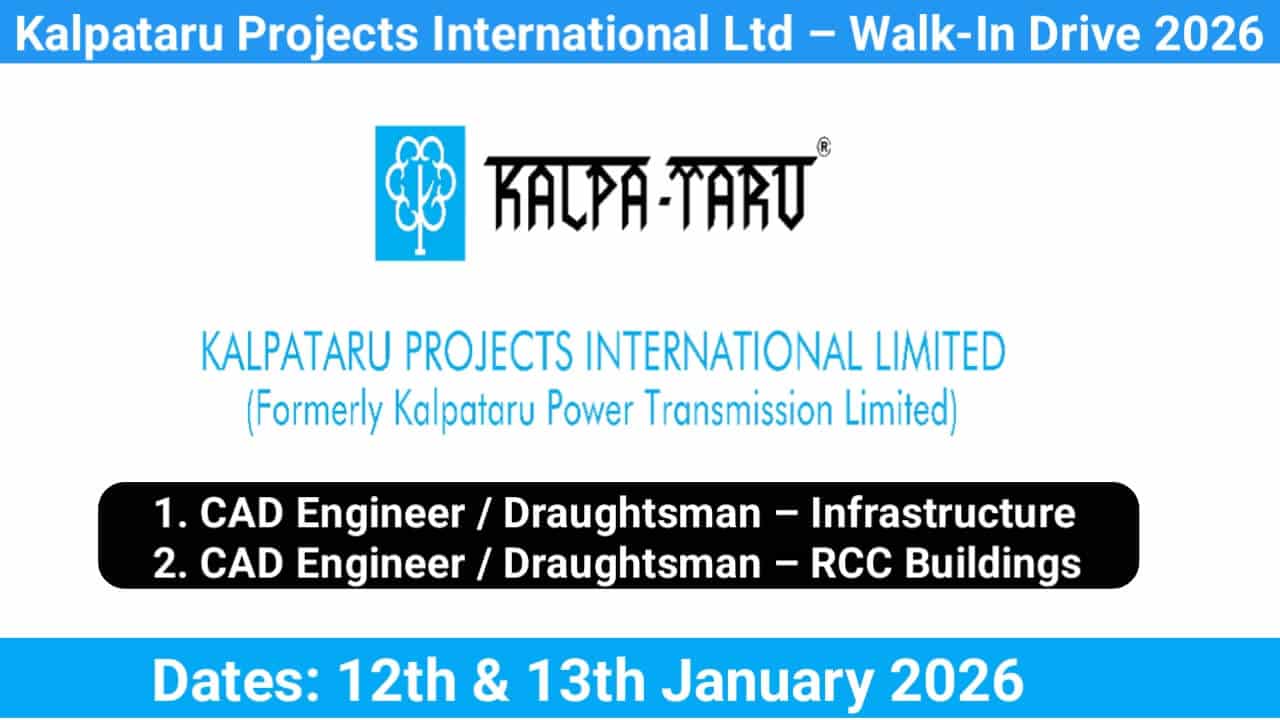 Kalpataru Projects International Ltd – Walk-In Drive 2026

KALPA-TARU®

KALPATARU PROJECTS INTERNATIONAL LIMITED
(Formerly Kalpataru Power Transmission Limited)

1. CAD Engineer / Draughtsman – Infrastructure
2. CAD Engineer / Draughtsman – RCC Buildings

Dates: 12th & 13th January 2026